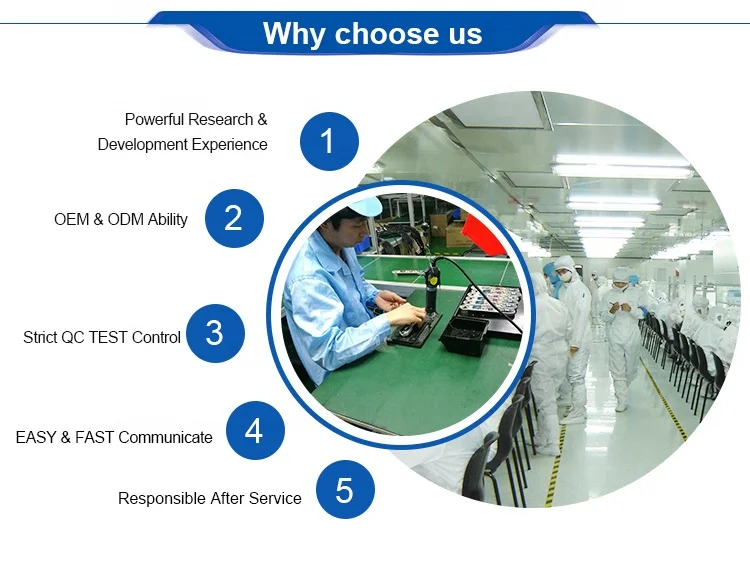 Why choose us

Powerful Research & Development Experience

1

OEM & ODM Ability

2

Strict QC TEST Control

3

EASY & FAST Communicate

4

Responsible After Service

5